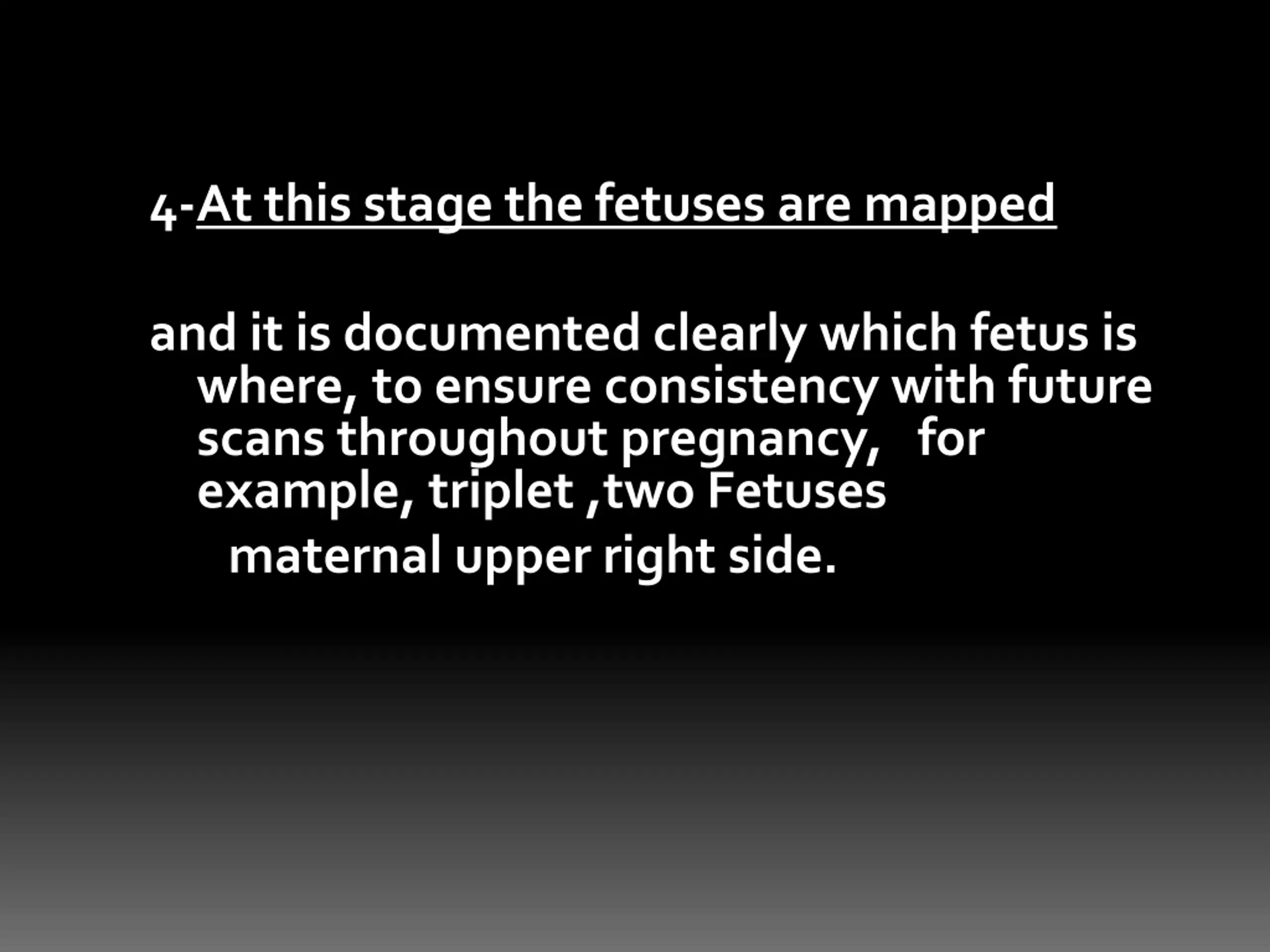 4-At this stage the fetuses are mapped

and it is documented clearly which fetus is where, to ensure consistency with future scans throughout pregnancy, for example, triplet ,two Fetuses

maternal upper right side.